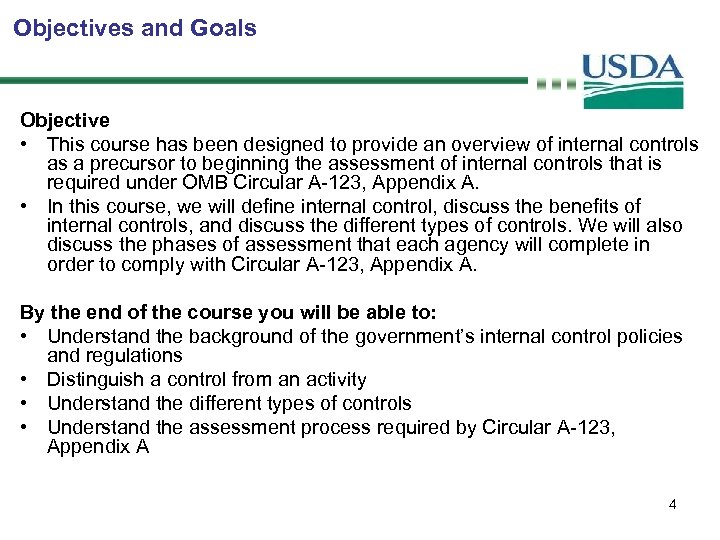 Objectives and Goals

USDA

Objective
• This course has been designed to provide an overview of internal controls as a precursor to beginning the assessment of internal controls that is required under OMB Circular A-123, Appendix A.
• In this course, we will define internal control, discuss the benefits of internal controls, and discuss the different types of controls. We will also discuss the phases of assessment that each agency will complete in order to comply with Circular A-123, Appendix A.

By the end of the course you will be able to:
• Understand the background of the government's internal control policies and regulations
• Distinguish a control from an activity
• Understand the different types of controls
• Understand the assessment process required by Circular A-123, Appendix A

4